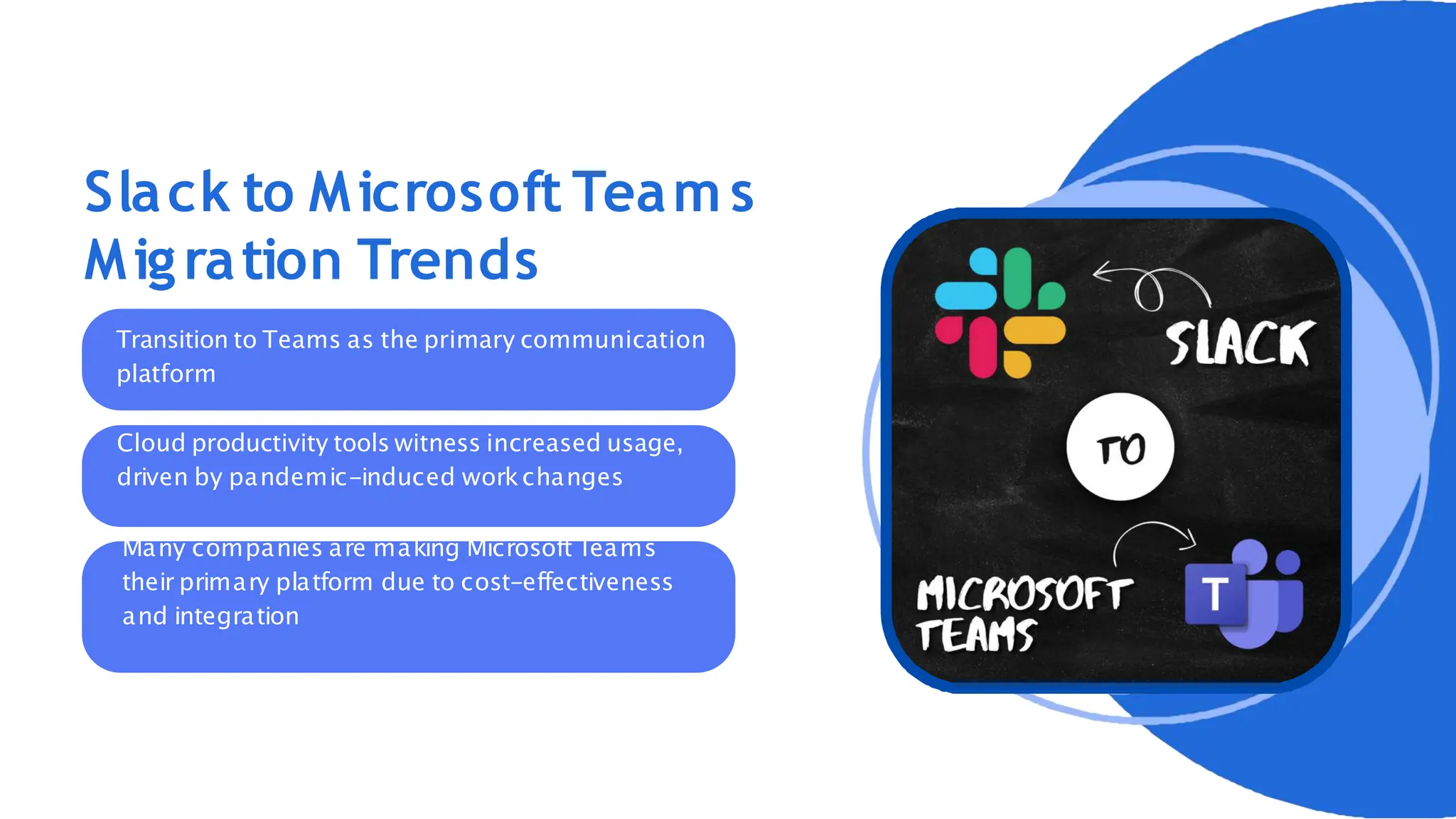 Slack to Microsoft Teams Migration Trends

Transition to Teams as the primary communication platform

Cloud productivity tools witness increased usage, driven by pandemic-induced work changes

Many companies are making Microsoft Teams their primary platform due to cost-effectiveness and integration

SLACK

TO

MICROSOFT TEAMS

T